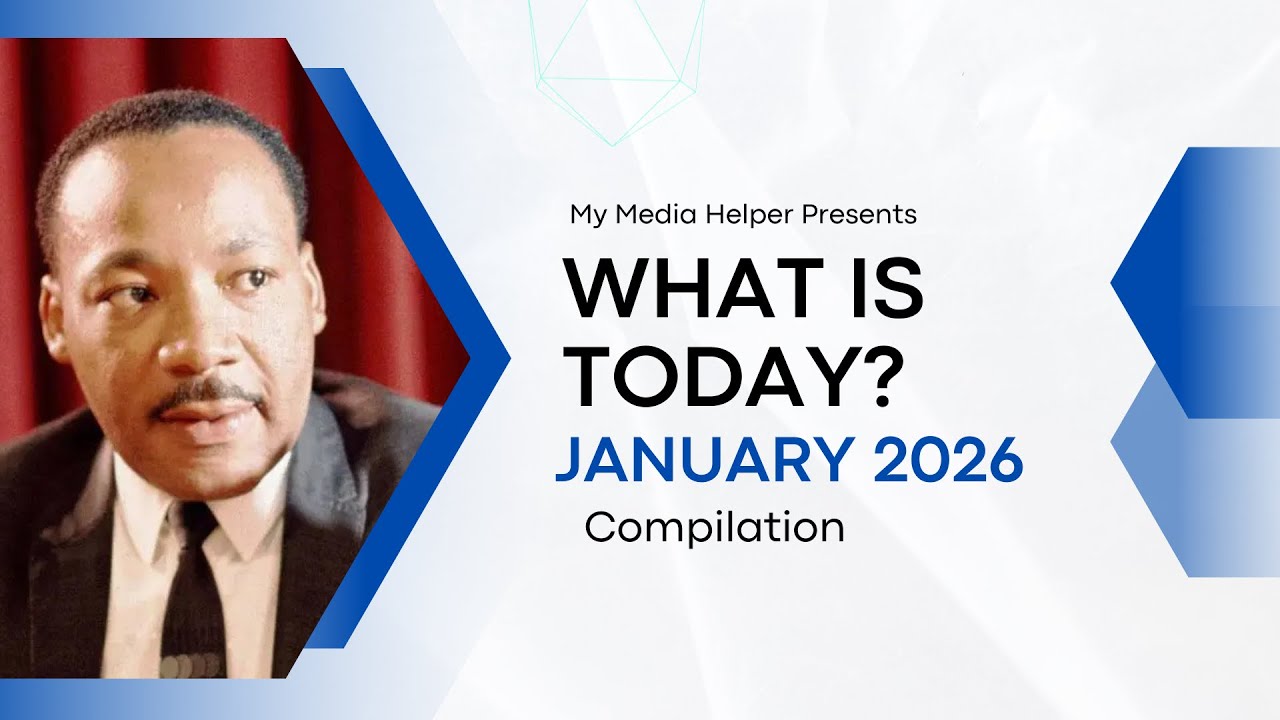 My Media Helper Presents

WHAT IS TODAY?

JANUARY 2026

Compilation